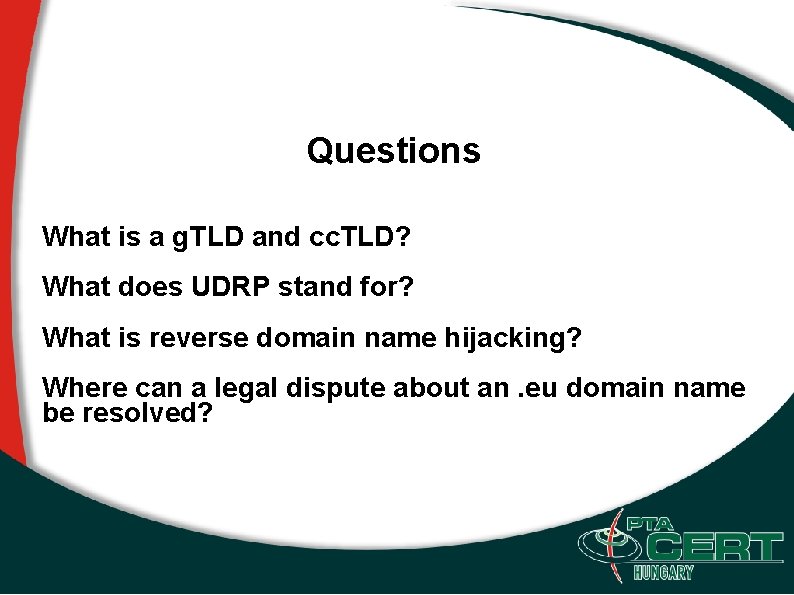 Questions

What is a gTLD and ccTLD?

What does UDRP stand for?

What is reverse domain name hijacking?

Where can a legal dispute about an .eu domain name be resolved?

PTA CERT HUNGARY